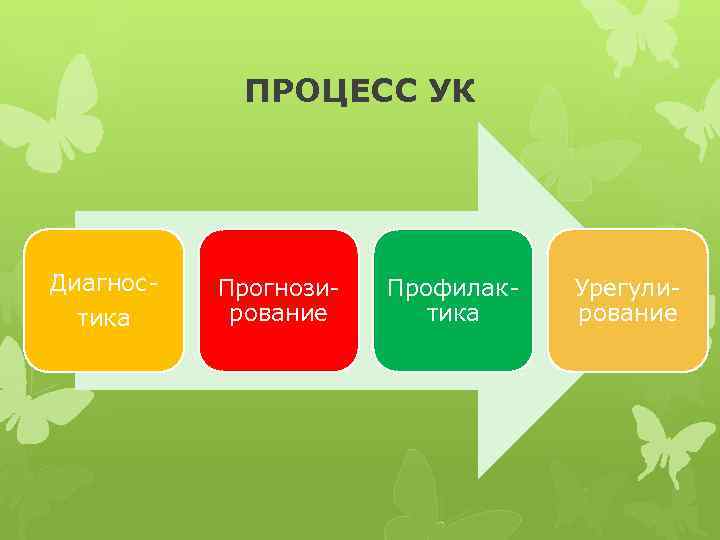 ПРОЦЕСС УК

Диагностика

Прогнозирование

Профилактика

Урегулирование